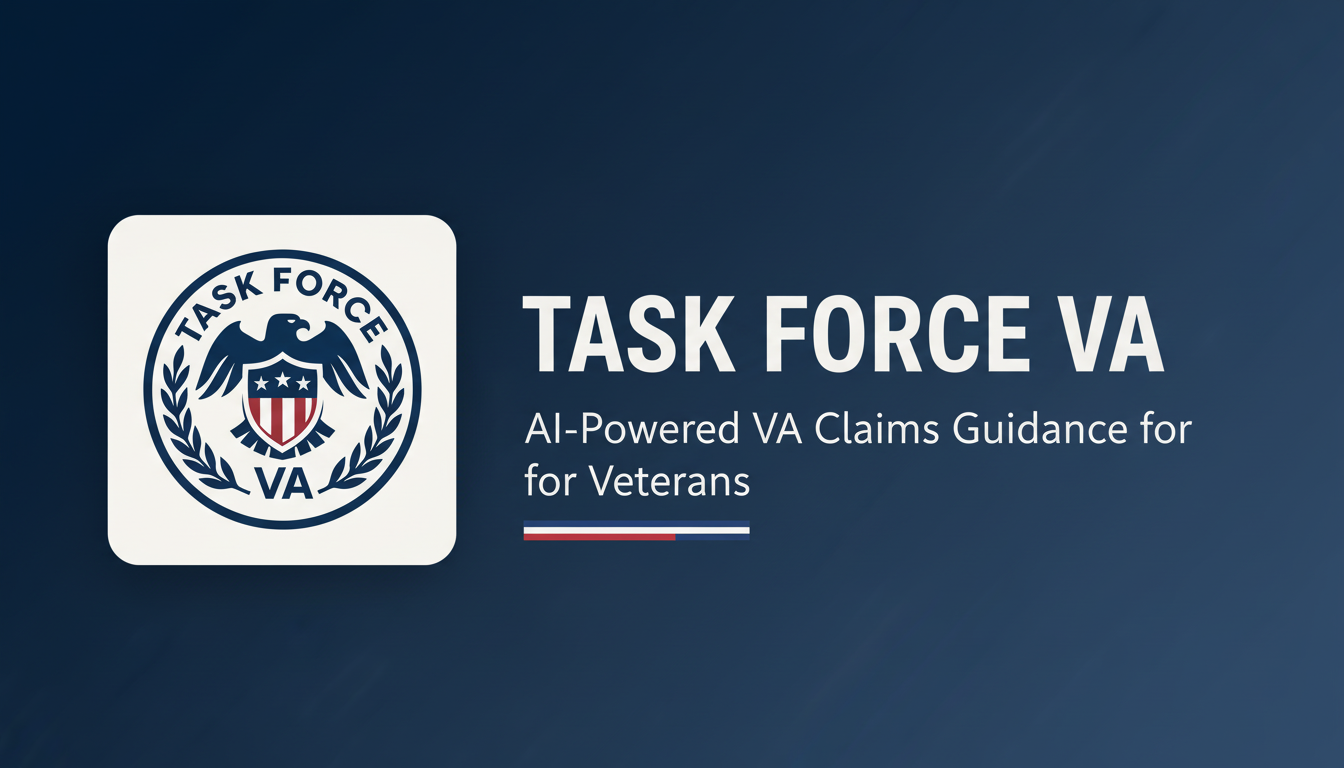 TASK FORCE
VA

TASK FORCE VA

AI-Powered VA Claims Guidance for for Veterans